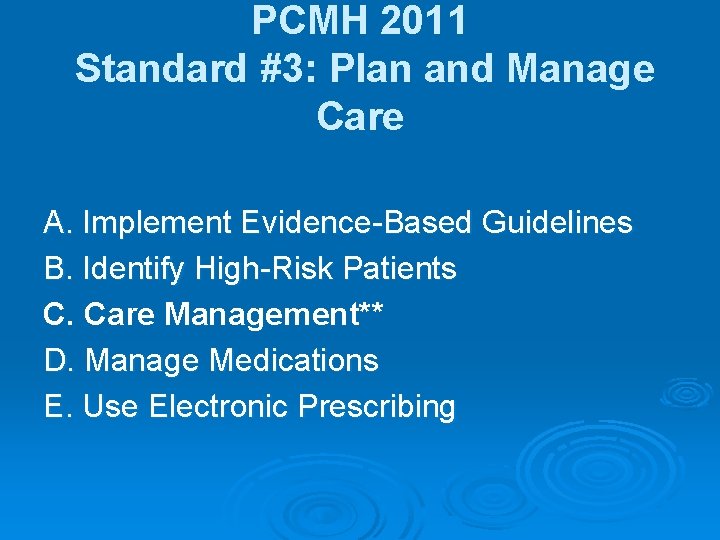 PCMH 2011
Standard #3: Plan and Manage Care

A. Implement Evidence-Based Guidelines
B. Identify High-Risk Patients
C. Care Management**
D. Manage Medications
E. Use Electronic Prescribing